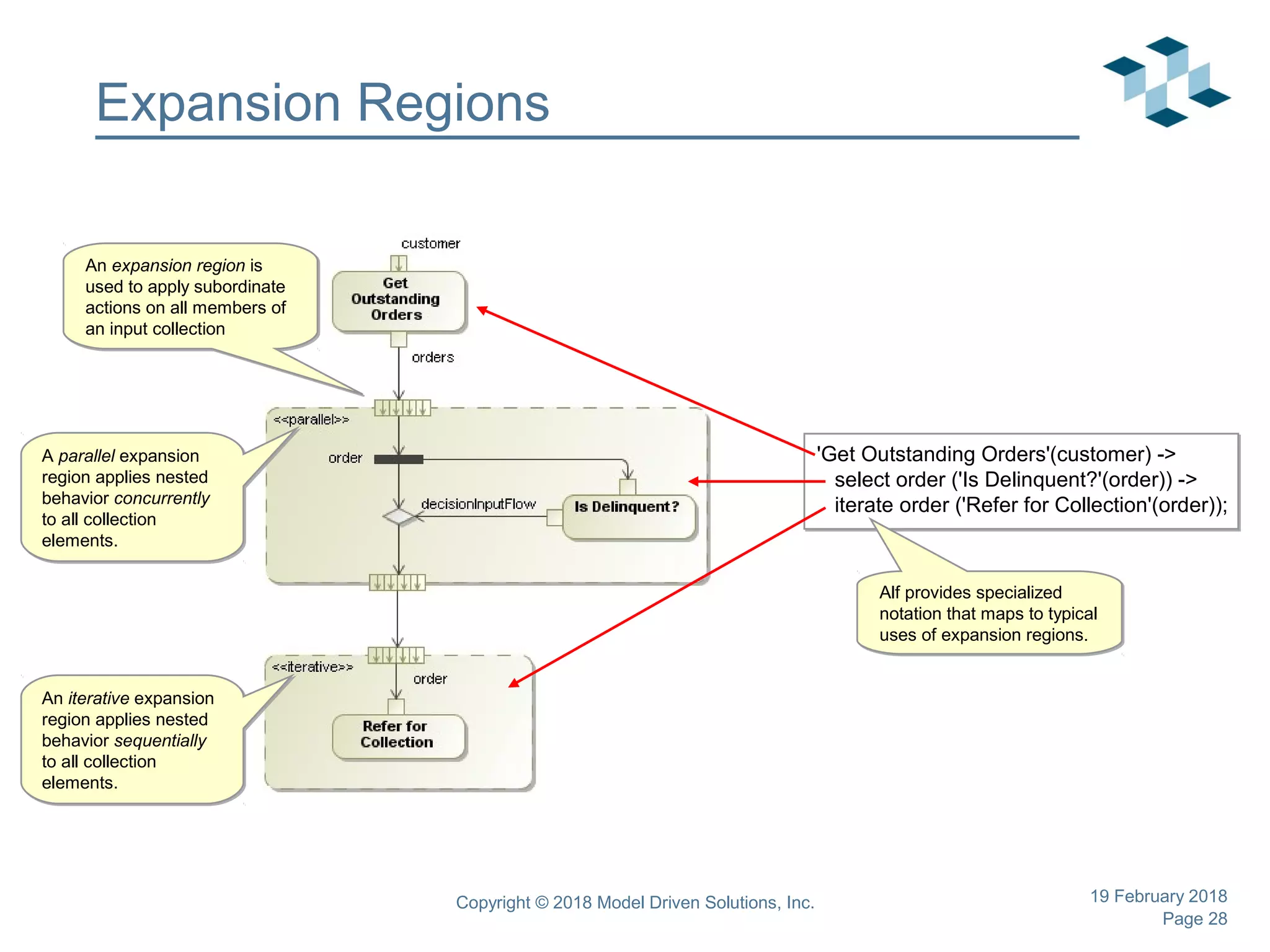 Expansion Regions

An expansion region is used to apply subordinate actions on all members of an input collection

customer

Get Outstanding Orders

orders

<<parallel>>

A parallel expansion region applies nested behavior concurrently to all collection elements.

order

decisionInputFlow

Is Delinquent?

'Get Outstanding Orders'(customer) ->
select order ('Is Delinquent?'(order)) ->
iterate order ('Refer for Collection'(order));

Alf provides specialized notation that maps to typical uses of expansion regions.

<<iterative>>

order

An iterative expansion region applies nested behavior sequentially to all collection elements.

Refer for Collection

Copyright © 2018 Model Driven Solutions, Inc.

19 February 2018
Page 28